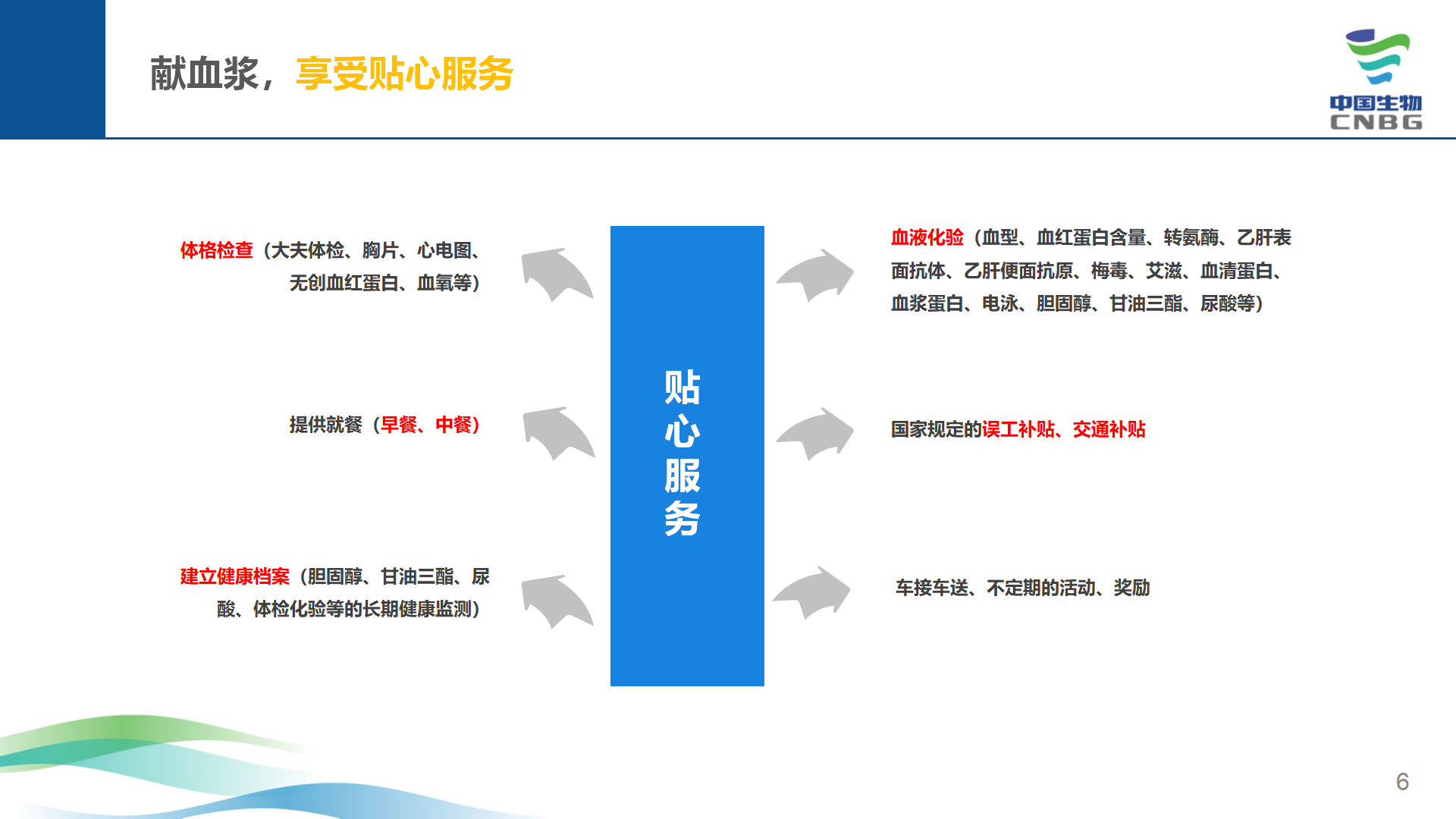 献血浆，享受贴心服务

中国生物
CNBG

体格检查（大夫体检、胸片、心电图、无创血红蛋白、血氧等）

提供就餐（早餐、中餐）

建立健康档案（胆固醇、甘油三酯、尿酸、体检化验等的长期健康监测）

贴心服务

血液化验（血型、血红蛋白含量、转氨酶、乙肝表面抗体、乙肝便面抗原、梅毒、艾滋、血清蛋白、血浆蛋白、电泳、胆固醇、甘油三酯、尿酸等）

国家规定的误工补贴、交通补贴

车接车送、不定期的活动、奖励

6